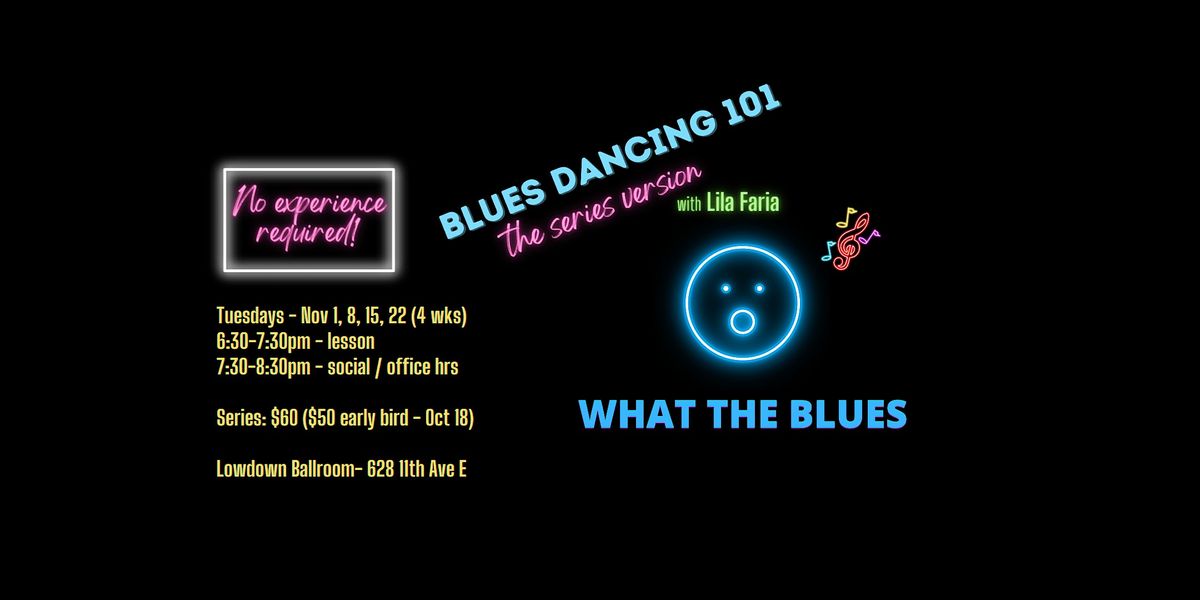 No experience required!

BLUES DANCING 101
the series version
with Lila Faria

Tuesdays - Nov 1, 8, 15, 22 (4 wks)
6:30-7:30pm - lesson
7:30-8:30pm - social / office hrs

Series: $60 ($50 early bird - Oct 18)

Lowdown Ballroom- 628 11th Ave E

WHAT THE BLUES